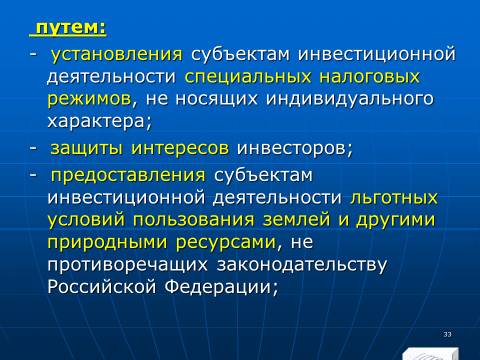 путем:

- установления субъектам инвестиционной деятельности специальных налоговых режимов, не носящих индивидуального характера;

- защиты интересов инвесторов;

- предоставления субъектам инвестиционной деятельности льготных условий пользования землей и другими природными ресурсами, не противоречащих законодательству Российской Федерации;

33